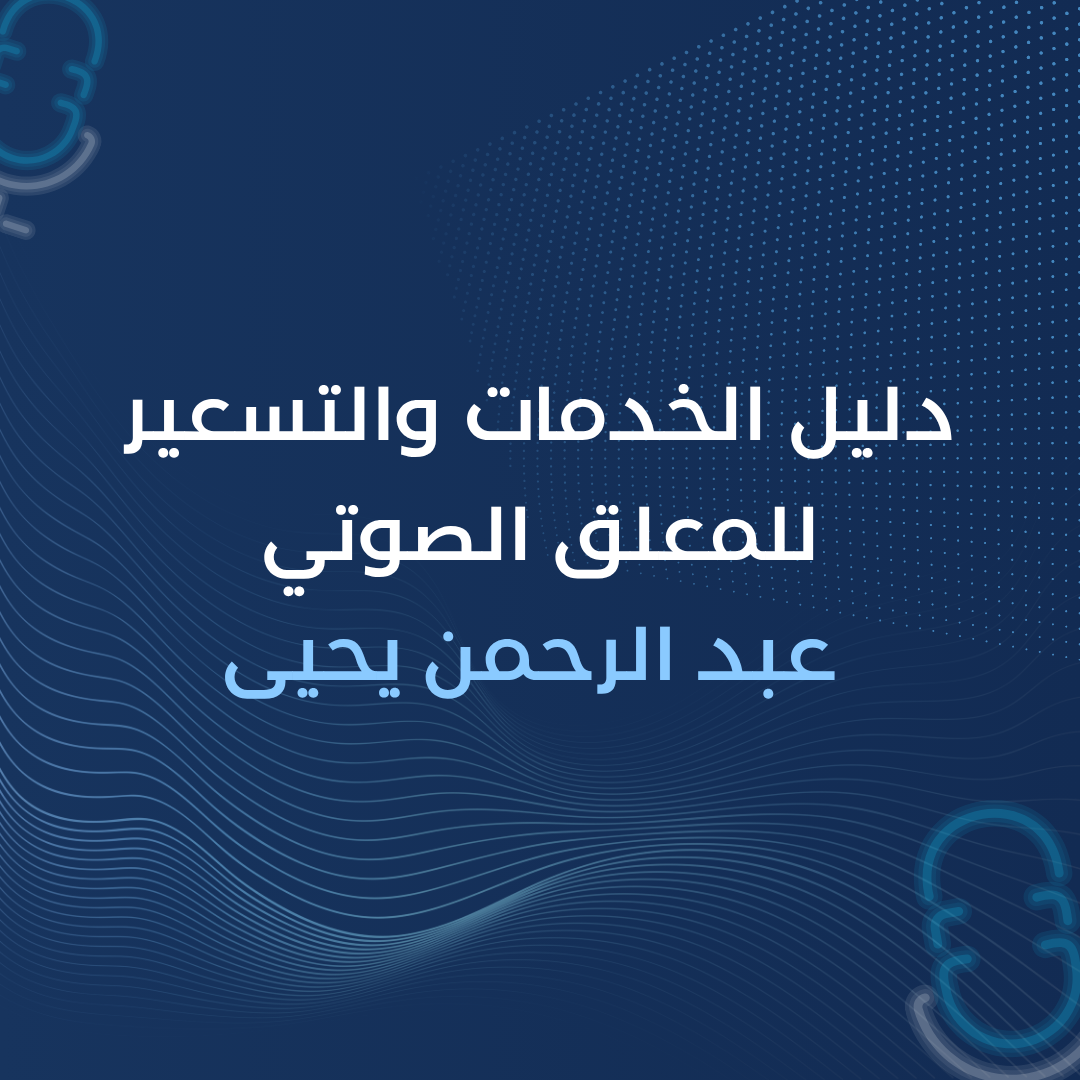 دليل الخدمات والتسعير
للمعلق الصوتي
عبد الرحمن يحيى